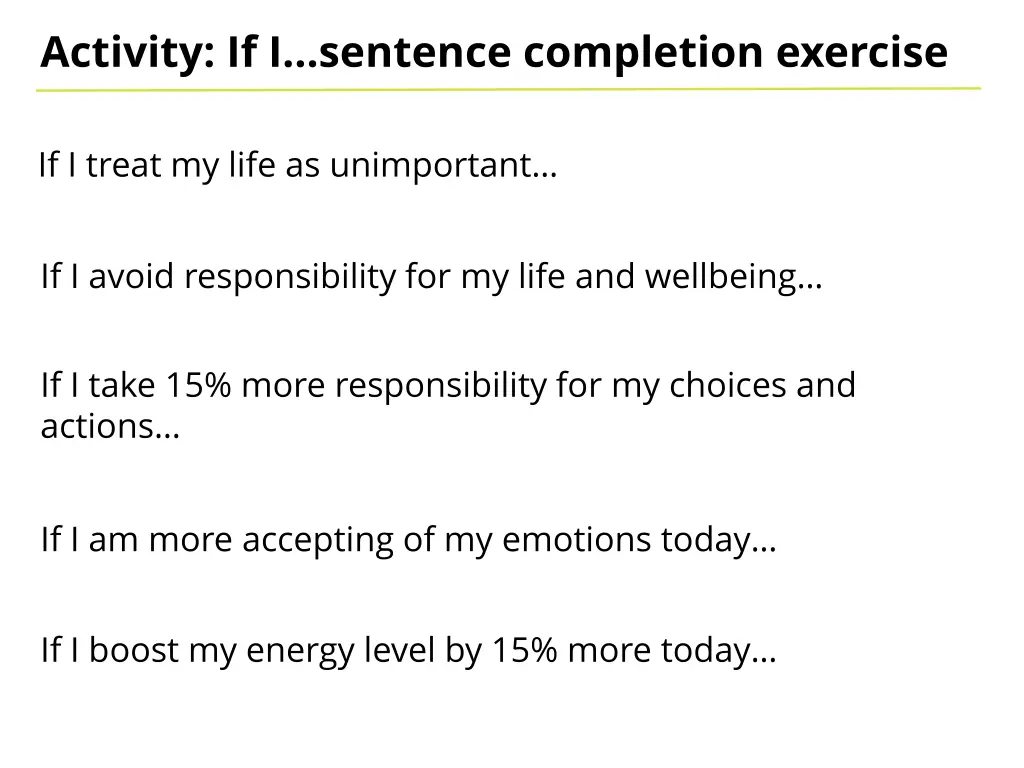 Activity: If I…sentence completion exercise

If I treat my life as unimportant…

If I avoid responsibility for my life and wellbeing…

If I take 15% more responsibility for my choices and actions…

If I am more accepting of my emotions today…

If I boost my energy level by 15% more today…